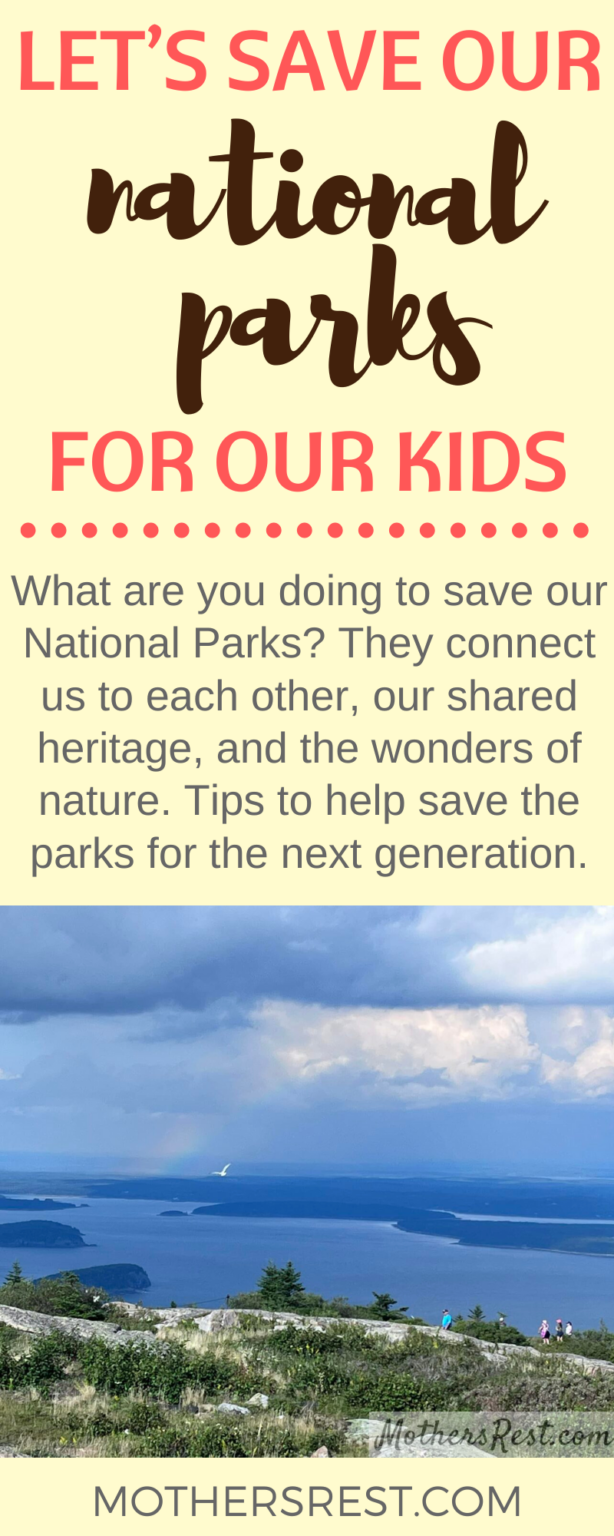 LET'S SAVE OUR
national
parks
FOR OUR KIDS

What are you doing to save our National Parks? They connect us to each other, our shared heritage, and the wonders of nature. Tips to help save the parks for the next generation.

MothersRest.com

MOTHERSREST.COM